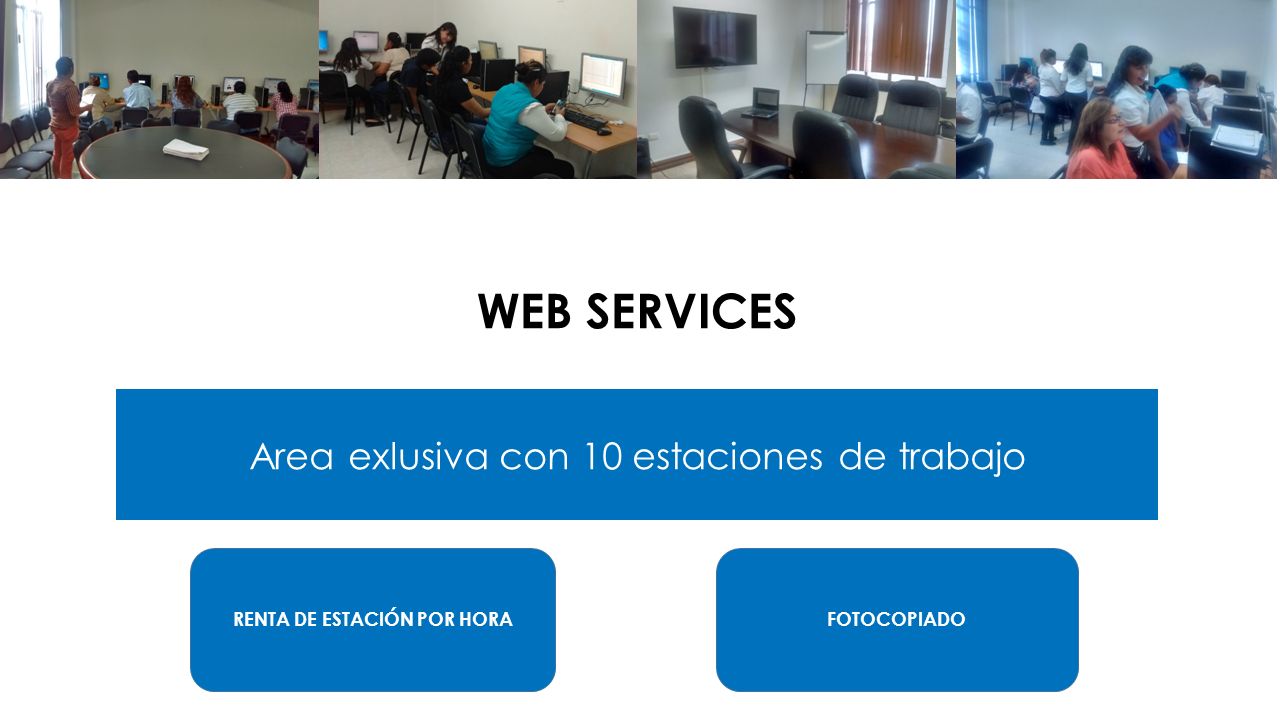 WEB SERVICES

Area exlusiva con 10 estaciones de trabajo

RENTA DE ESTACIÓN POR HORA

FOTOCOPIADO